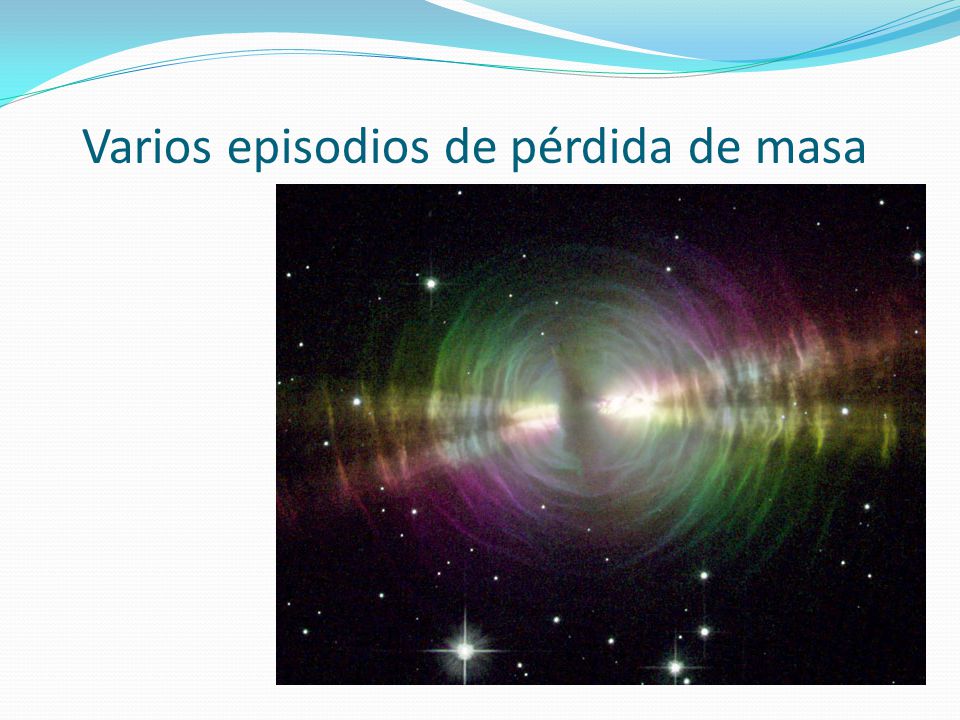 Varios episodios de pérdida de masa